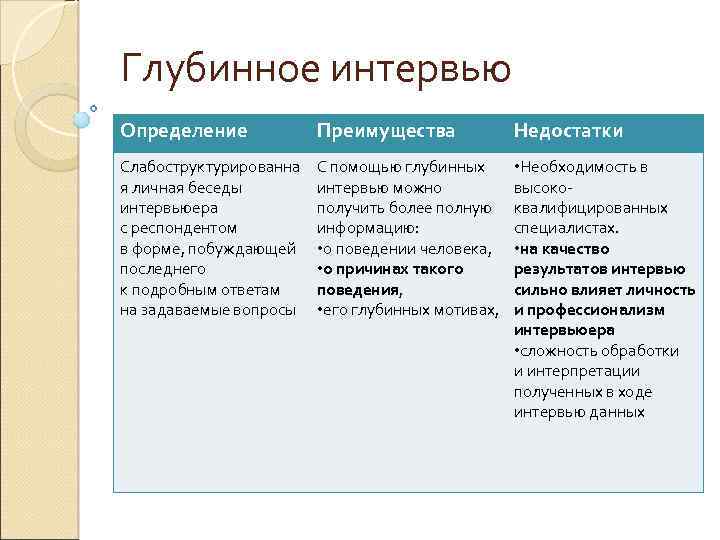 Глубинное интервью

| Определение | Преимущества | Недостатки |
|---|---|---|
| Слабоструктурированная личная беседы интервьюера с респондентом в форме, побуждающей последнего к подробным ответам на задаваемые вопросы | С помощью глубинных интервью можно получить более полную информацию: •о поведении человека, •о причинах такого поведения, •его глубинных мотивах, | •Необходимость в высоко-квалифицированных специалистах. •на качество результатов интервью сильно влияет личность и профессионализм интервьюера •сложность обработки и интерпретации полученных в ходе интервью данных |